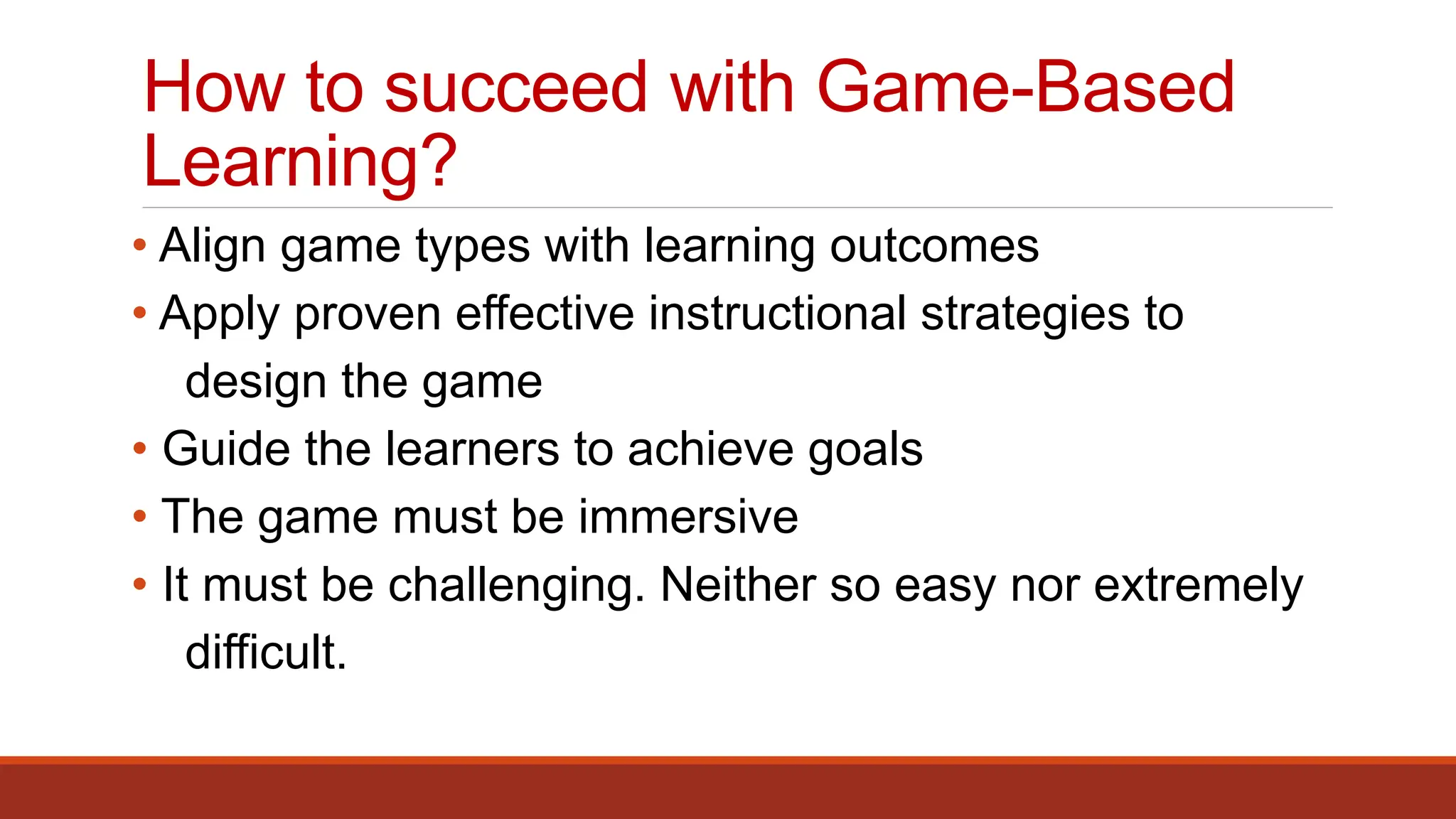 How to succeed with Game-Based Learning?

• Align game types with learning outcomes
• Apply proven effective instructional strategies to design the game
• Guide the learners to achieve goals
• The game must be immersive
• It must be challenging. Neither so easy nor extremely difficult.